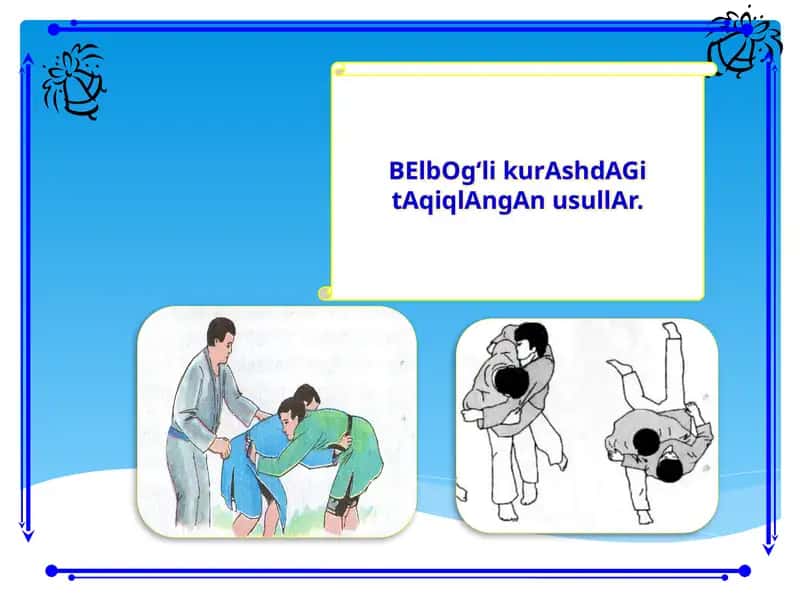 BElbOg‘li kurAshdAGi tAqiqlAngAn usullAr.